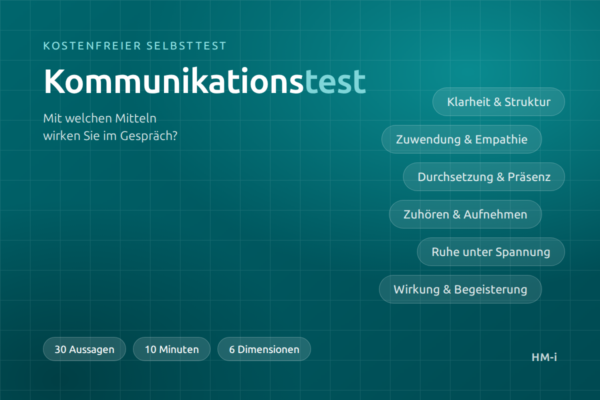 KOSTENFREIER SELBSTTEST

Kommunikationstest

Mit welchen Mitteln wirken Sie im Gespräch?

Klarheit & Struktur

Zuwendung & Empathie

Durchsetzung & Präsenz

Zuhören & Aufnehmen

Ruhe unter Spannung

Wirkung & Begeisterung

30 Aussagen

10 Minuten

6 Dimensionen

HM-i